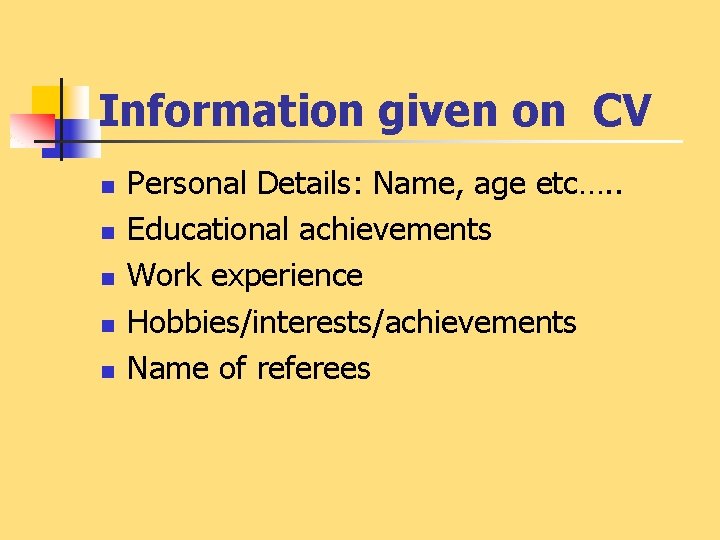 Information given on CV

- Personal Details: Name, age etc…..
- Educational achievements
- Work experience
- Hobbies/interests/achievements
- Name of referees